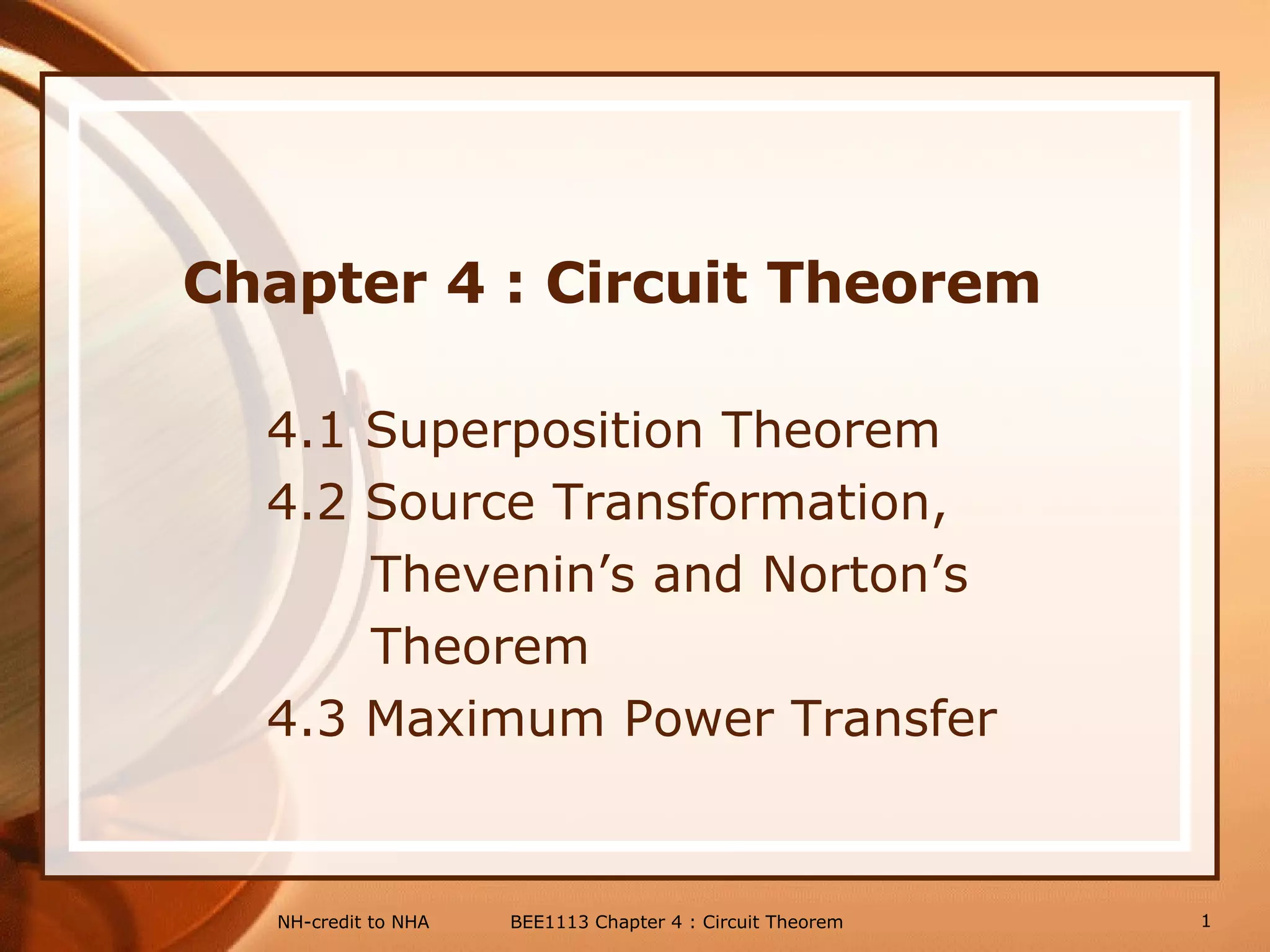 Chapter 4 : Circuit Theorem

4.1 Superposition Theorem
4.2 Source Transformation, Thevenin’s and Norton’s Theorem
4.3 Maximum Power Transfer

NH-credit to NHA

BEE1113 Chapter 4 : Circuit Theorem

1